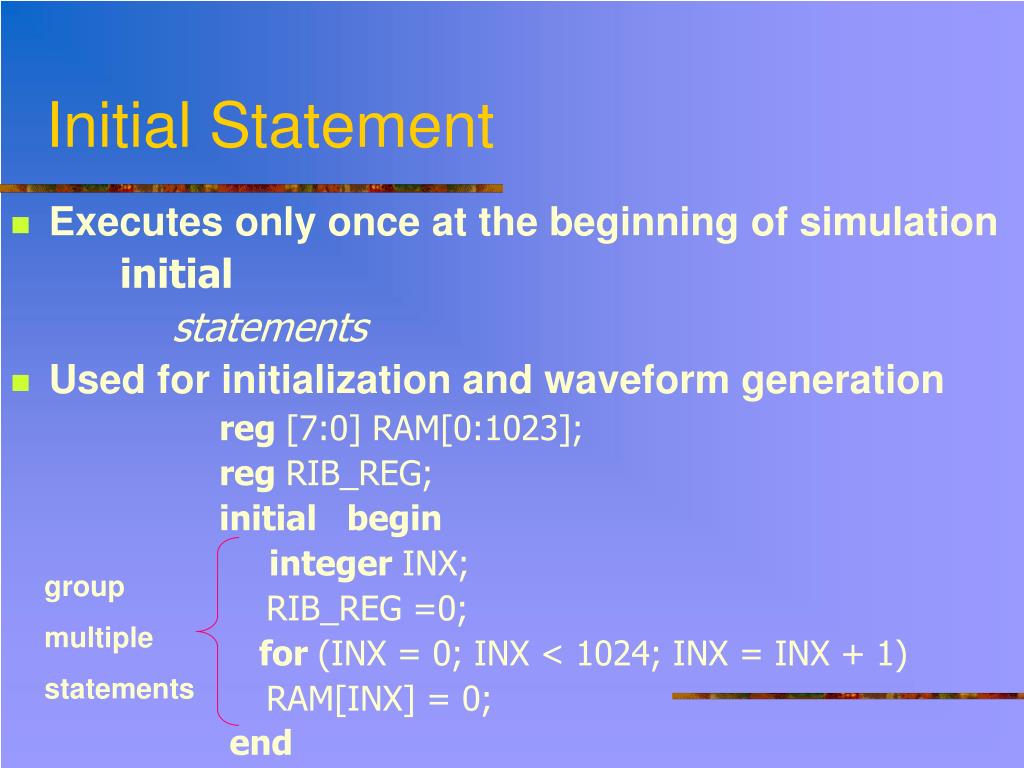 Initial Statement

Executes only once at the beginning of simulation

initial

statements

Used for initialization and waveform generation

reg [7:0] RAM[0:1023];
reg RIB_REG;
initial begin
integer INX;
RIB_REG =0;
for (INX = 0; INX < 1024; INX = INX + 1)
RAM[INX] = 0;
end

group multiple statements